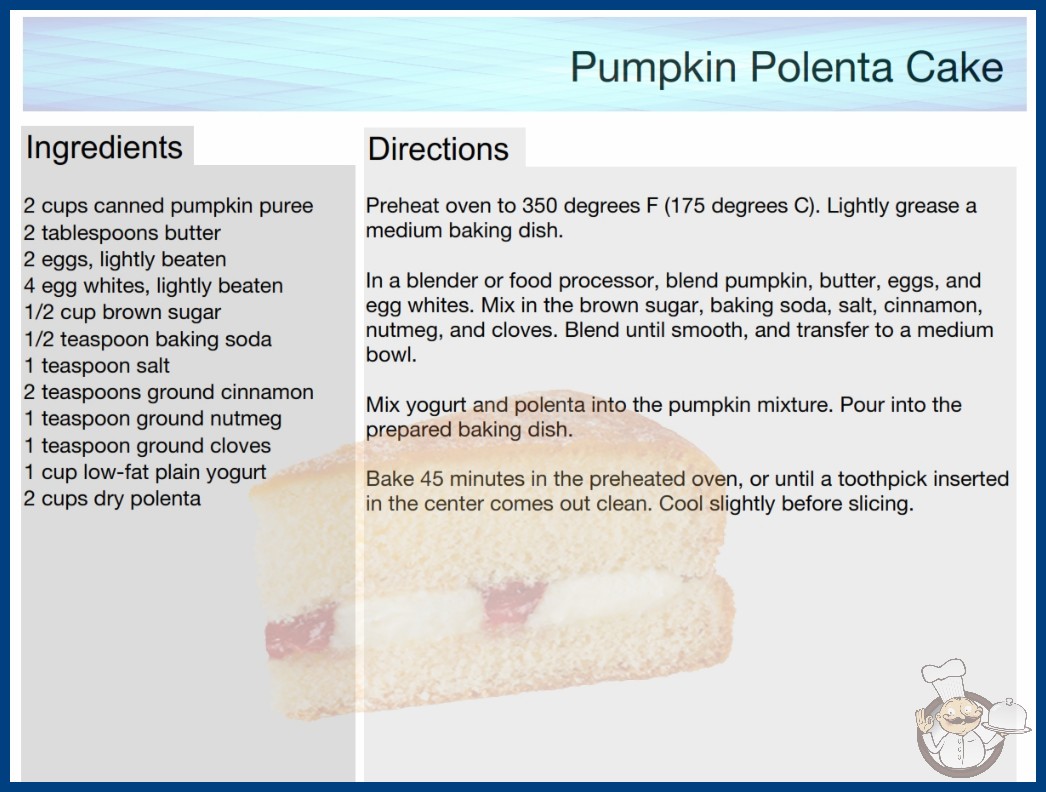 Pumpkin Polenta Cake

Ingredients

2 cups canned pumpkin puree
2 tablespoons butter
2 eggs, lightly beaten
4 egg whites, lightly beaten
1/2 cup brown sugar
1/2 teaspoon baking soda
1 teaspoon salt
2 teaspoons ground cinnamon
1 teaspoon ground nutmeg
1 teaspoon ground cloves
1 cup low-fat plain yogurt
2 cups dry polenta

Directions

Preheat oven to 350 degrees F (175 degrees C). Lightly grease a medium baking dish.

In a blender or food processor, blend pumpkin, butter, eggs, and egg whites. Mix in the brown sugar, baking soda, salt, cinnamon, nutmeg, and cloves. Blend until smooth, and transfer to a medium bowl.

Mix yogurt and polenta into the pumpkin mixture. Pour into the prepared baking dish.

Bake 45 minutes in the preheated oven, or until a toothpick inserted in the center comes out clean. Cool slightly before slicing.